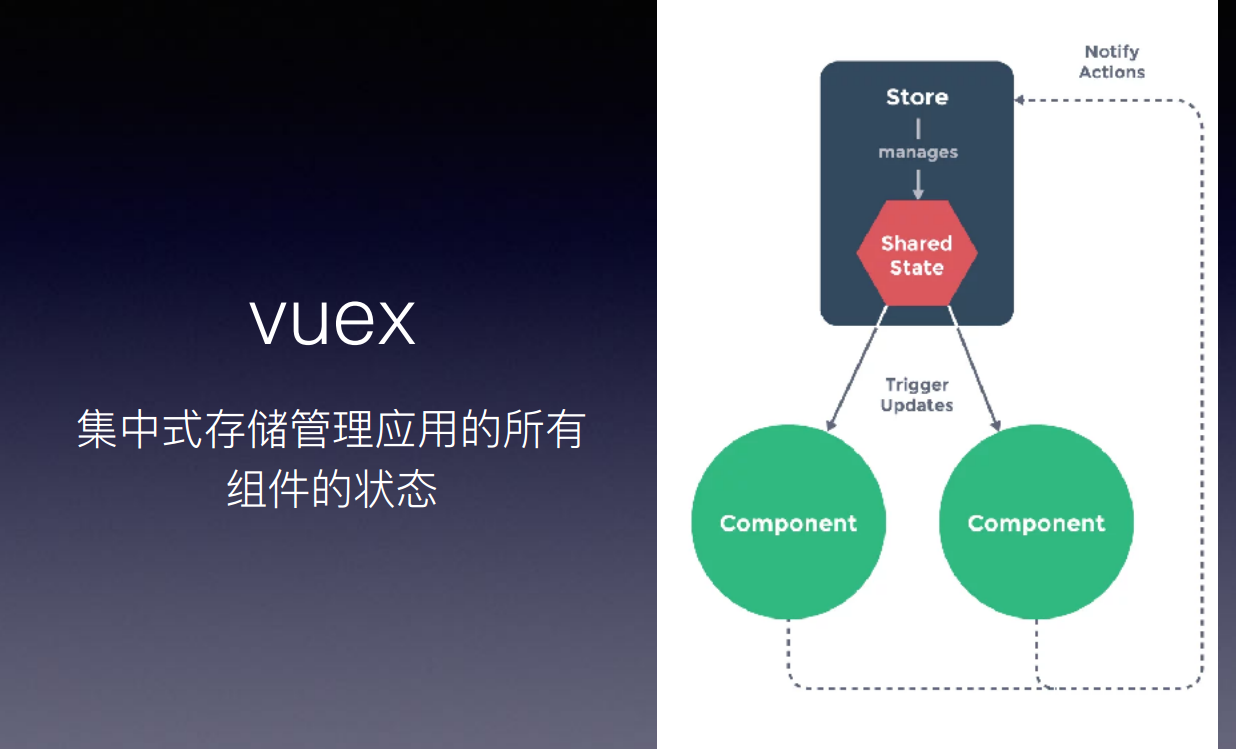 vuex

集中式存储管理应用的所有组件的状态

Notify Actions

Store

manages

Shared State

Trigger Updates

Component

Component